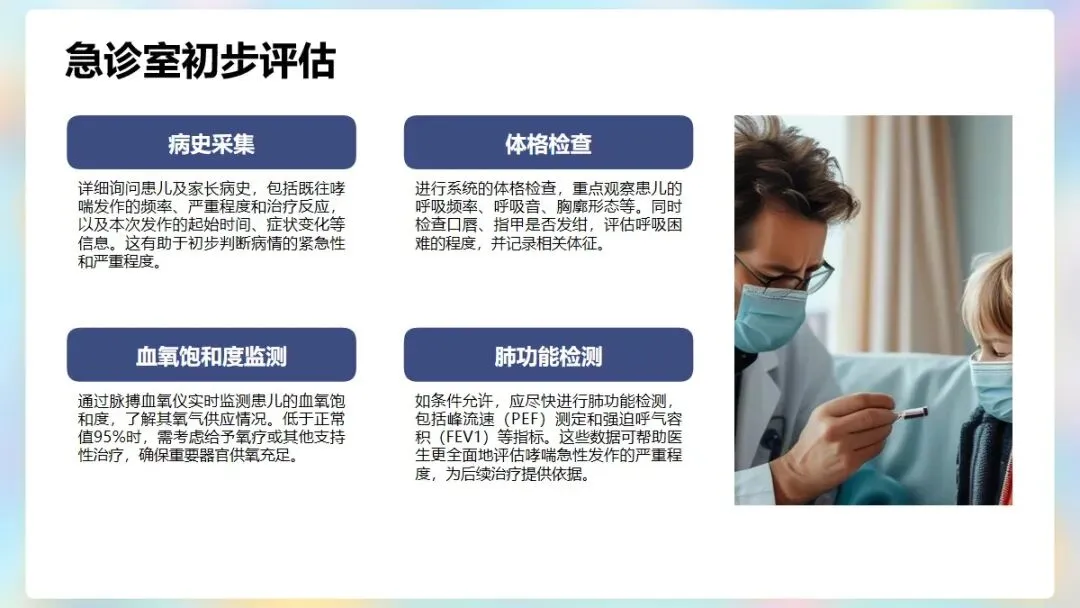 急诊室初步评估

病史采集

详细询问患儿及家长病史，包括既往哮喘发作的频率、严重程度和治疗反应，以及本次发作的起始时间、症状变化等信息。这有助于初步判断病情的紧急性和严重程度。

体格检查

进行系统的体格检查，重点观察患儿的呼吸频率、呼吸音、胸廓形态等。同时检查口唇、指甲是否发绀，评估呼吸困难的程度，并记录相关体征。

血氧饱和度监测

通过脉搏血氧仪实时监测患儿的血氧饱和度，了解其氧气供应情况。低于正常值95%时，需考虑给予氧疗或其他支持性治疗，确保重要器官供氧充足。

肺功能检测

如条件允许，应尽快进行肺功能检测，包括峰流速（PEF）测定和强迫呼气容积（FEV1）等指标。这些数据可帮助医生更全面地评估哮喘急性发作的严重程度，为后续治疗提供依据。